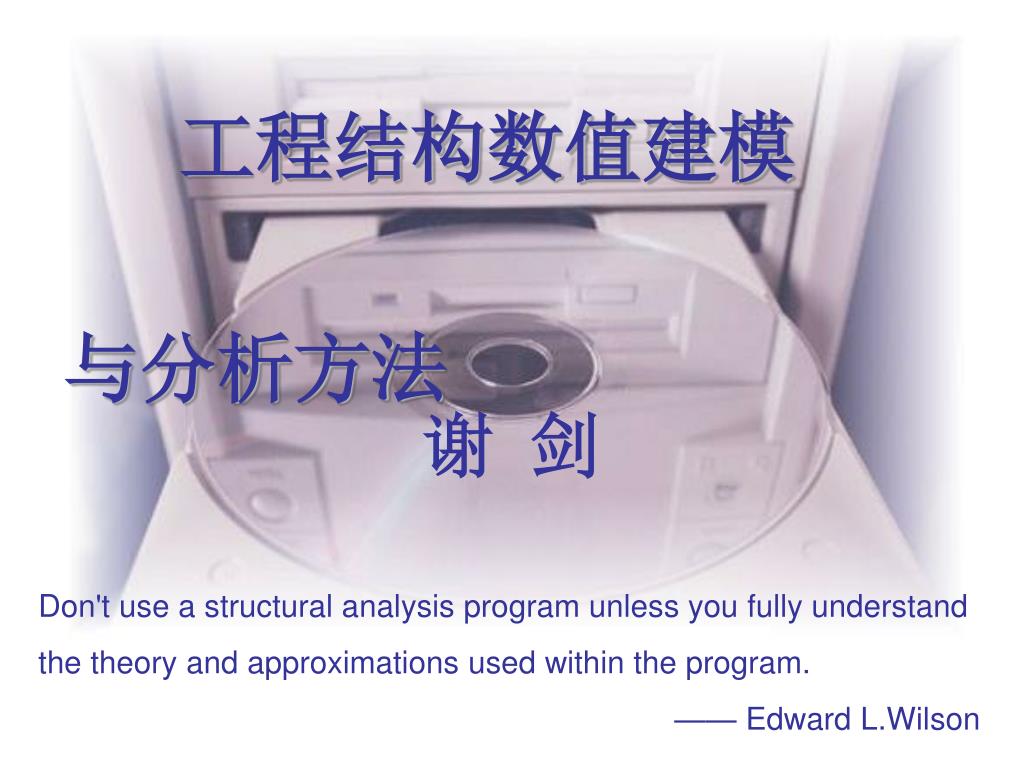 工程结构数值建模

与分析方法

谢 剑

Don't use a structural analysis program unless you fully understand the theory and approximations used within the program.

—— Edward L.Wilson